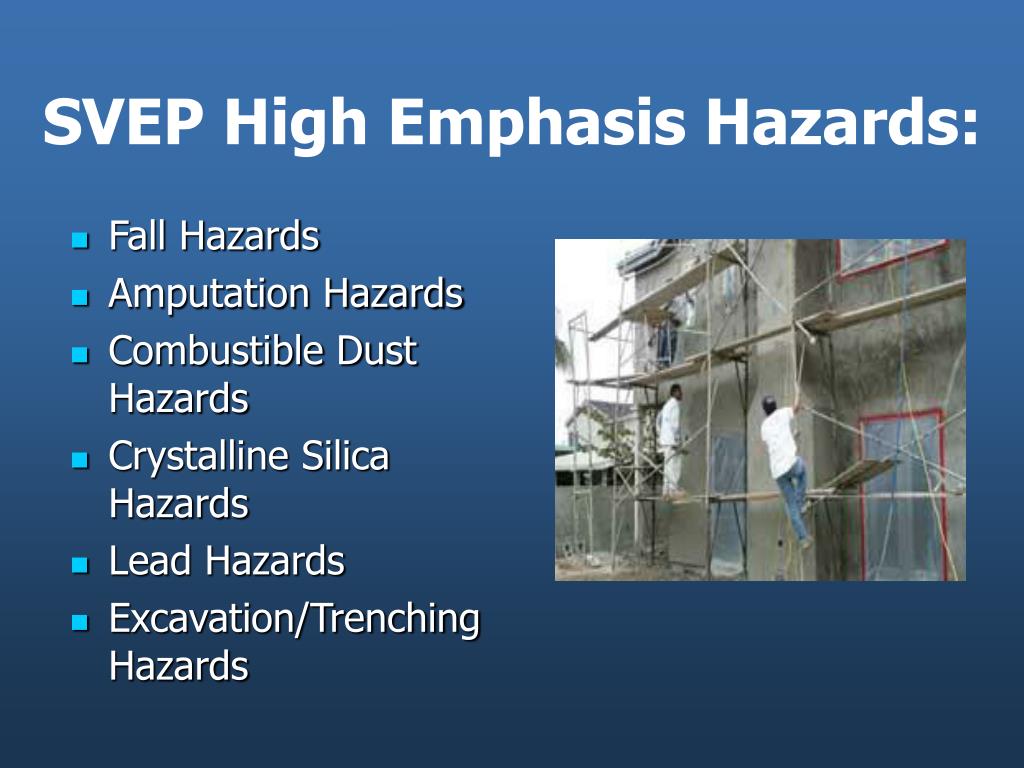 SVEP High Emphasis Hazards:

- Fall Hazards
- Amputation Hazards
- Combustible Dust Hazards
- Crystalline Silica Hazards
- Lead Hazards
- Excavation/Trenching Hazards